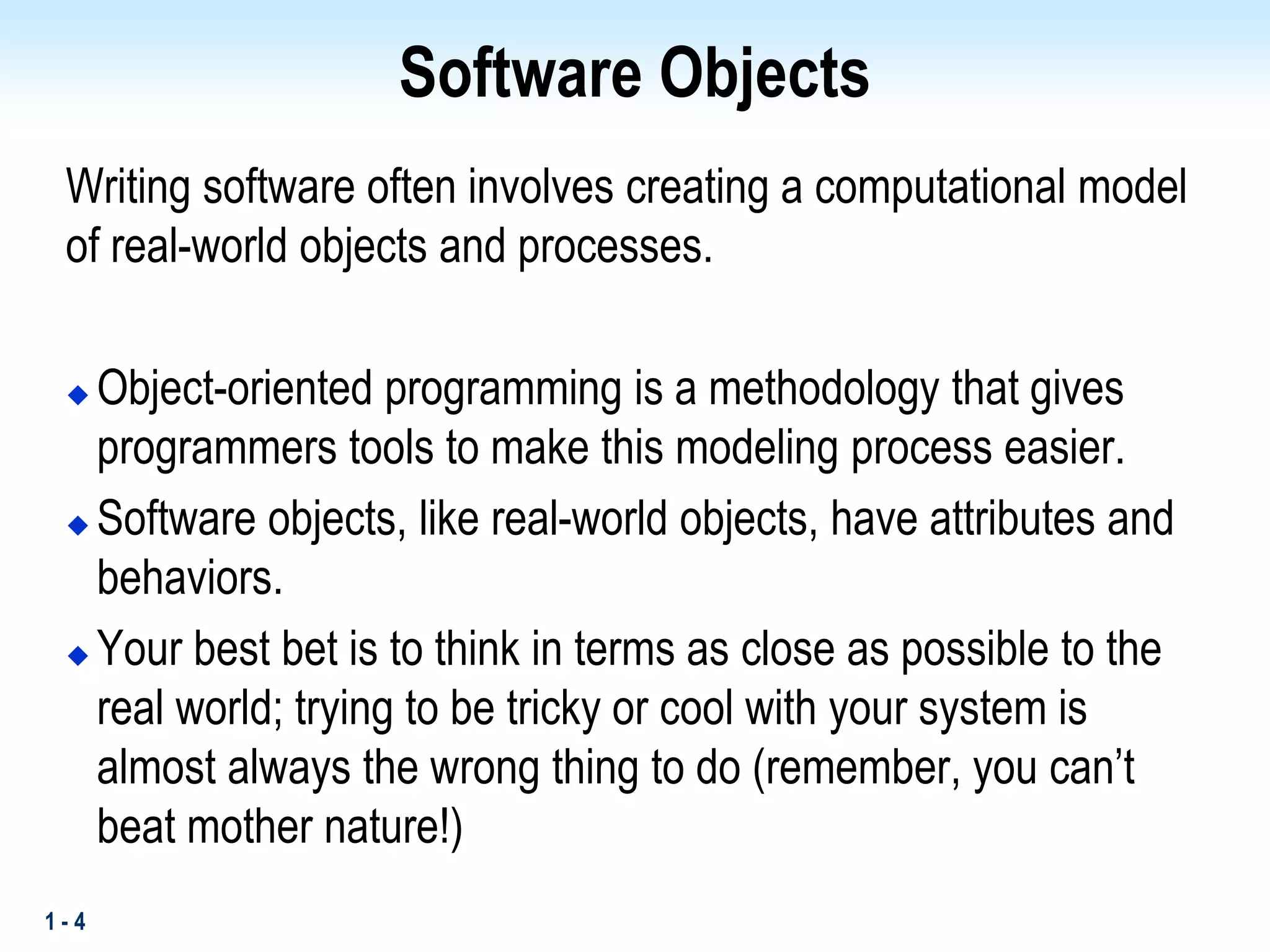 Software Objects

Writing software often involves creating a computational model of real-world objects and processes.

◆ Object-oriented programming is a methodology that gives programmers tools to make this modeling process easier.

◆ Software objects, like real-world objects, have attributes and behaviors.

◆ Your best bet is to think in terms as close as possible to the real world; trying to be tricky or cool with your system is almost always the wrong thing to do (remember, you can't beat mother nature!)

1 - 4